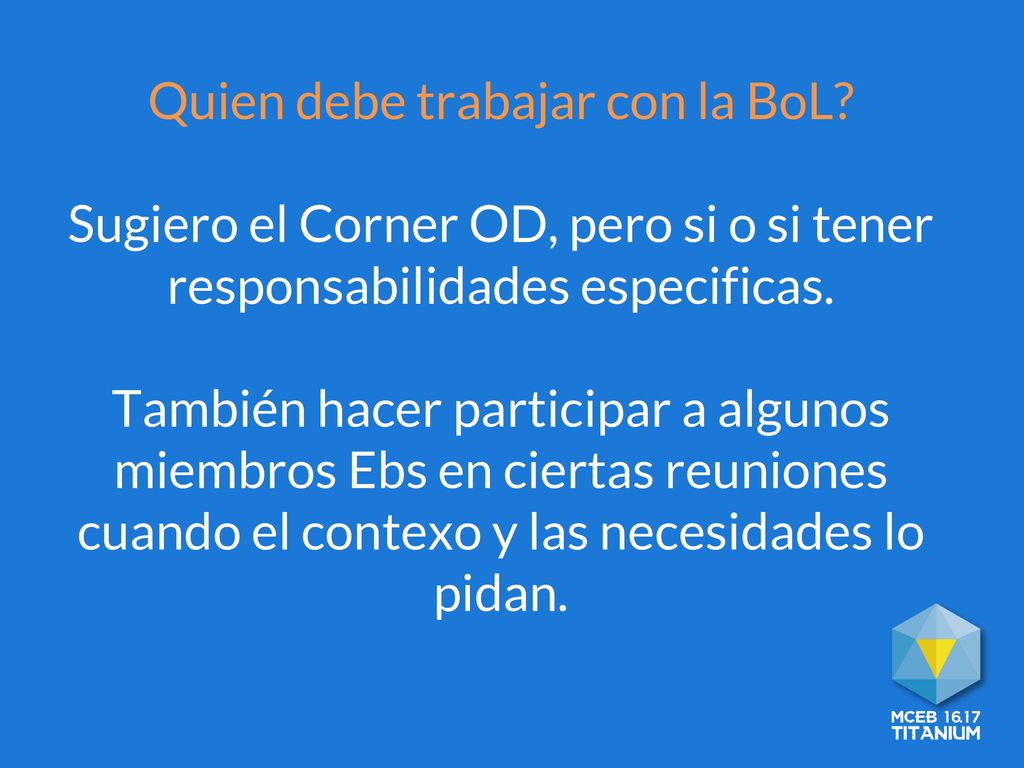 Quien debe trabajar con la BoL?

Sugiero el Corner OD, pero si o si tener responsabilidades especificas.

También hacer participar a algunos miembros Ebs en ciertas reuniones cuando el contexo y las necesidades lo pidan.

MCEB 16.17
TITANIUM